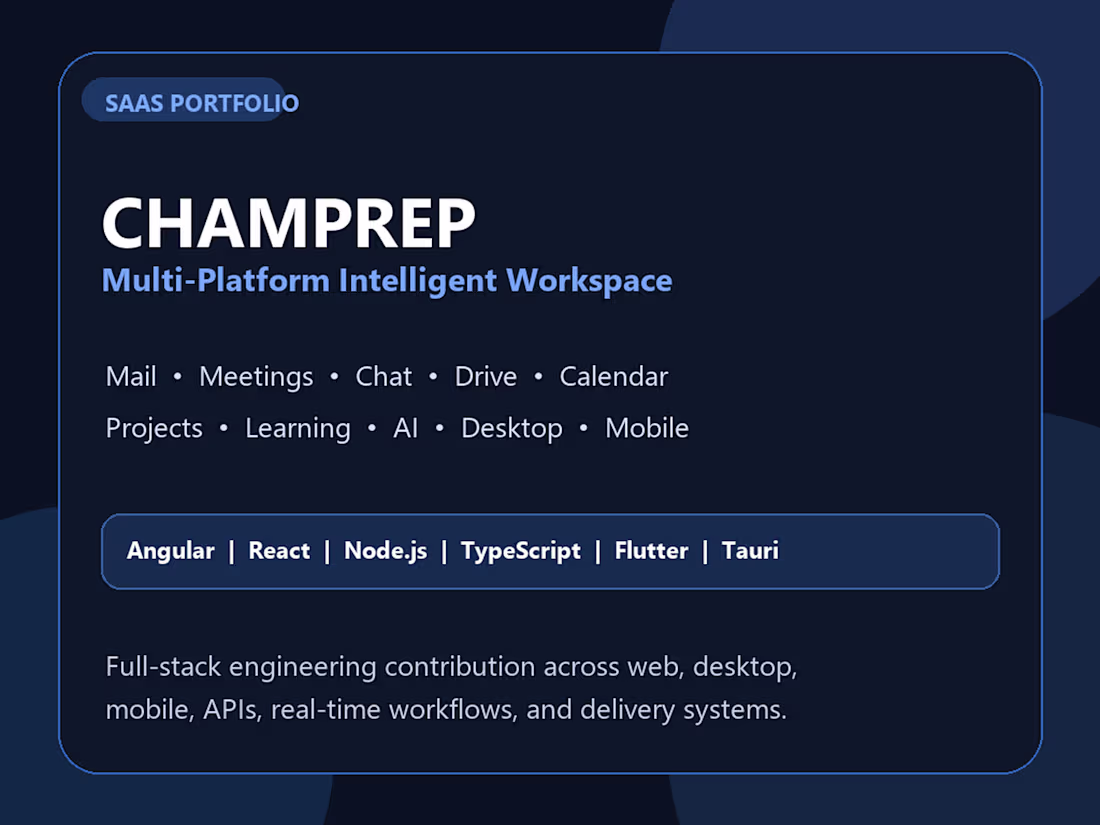 SAAS PORTFOLIO

CHAMPREP

Multi-Platform Intelligent Workspace

Mail • Meetings • Chat • Drive • Calendar

Projects • Learning • AI • Desktop • Mobile

Angular | React | Node.js | TypeScript | Flutter | Tauri

Full-stack engineering contribution across web, desktop, mobile, APIs, real-time workflows, and delivery systems.